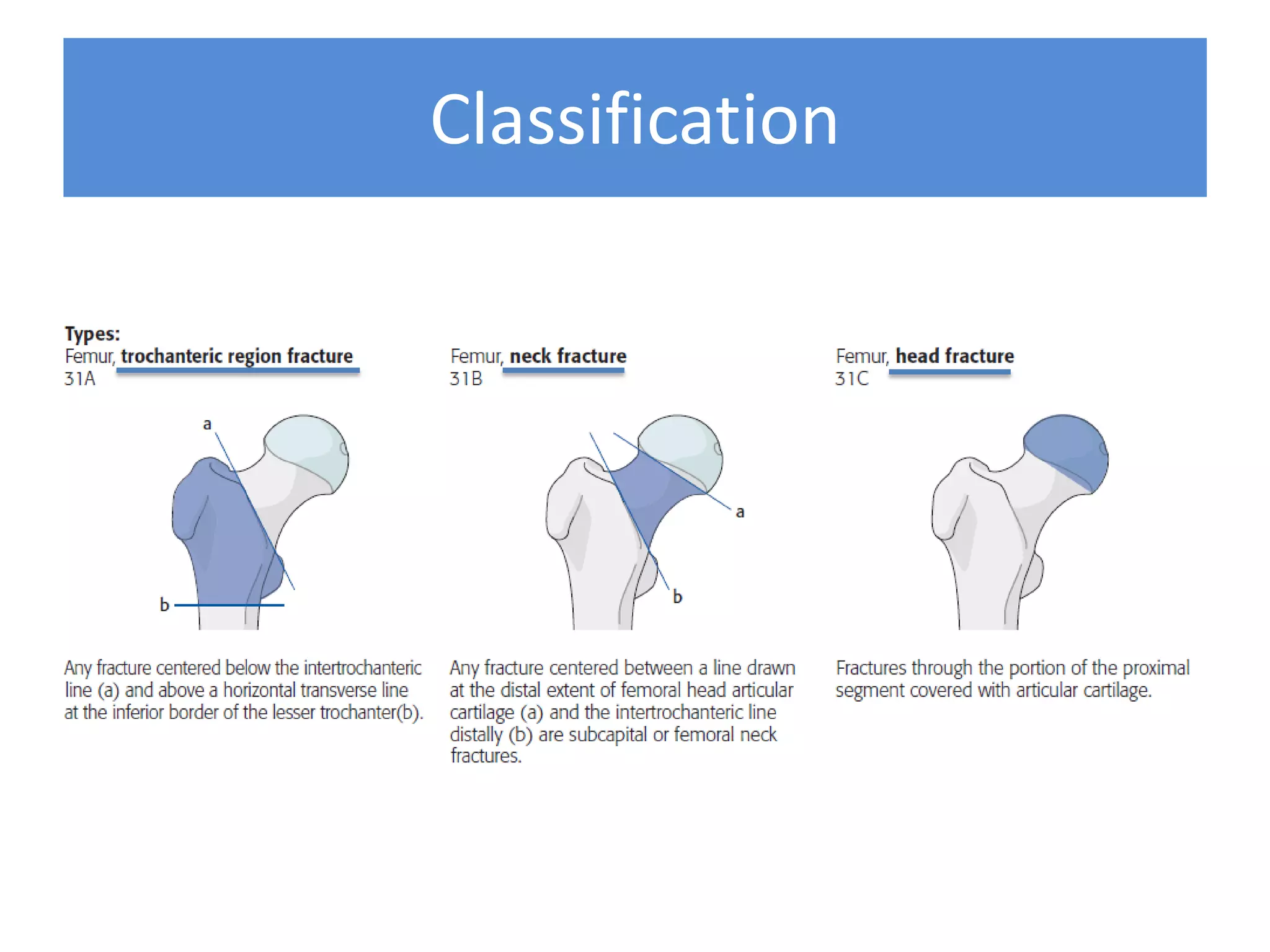 Classification

Types:
Femur, trochanteric region fracture
31A

a

b

Any fracture centered below the intertrochanteric line (a) and above a horizontal transverse line at the inferior border of the lesser trochanter(b).

Femur, neck fracture
31B

a

b

Any fracture centered between a line drawn at the distal extent of femoral head articular cartilage (a) and the intertrochanteric line distally (b) are subcapital or femoral neck fractures.

Femur, head fracture
31C

Fractures through the portion of the proximal segment covered with articular cartilage.